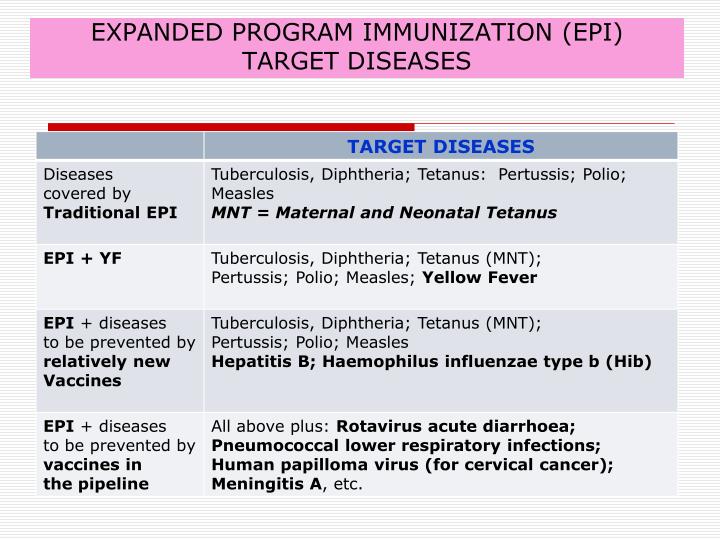 EXPANDED PROGRAM IMMUNIZATION (EPI) TARGET DISEASES

| | TARGET DISEASES |
|---|---|
| Diseases covered by Traditional EPI | Tuberculosis, Diphtheria; Tetanus: Pertussis; Polio; Measles MNT = Maternal and Neonatal Tetanus |
| EPI + YF | Tuberculosis, Diphtheria; Tetanus (MNT); Pertussis; Polio; Measles; Yellow Fever |
| EPI + diseases to be prevented by relatively new Vaccines | Tuberculosis, Diphtheria; Tetanus (MNT); Pertussis; Polio; Measles Hepatitis B; Haemophilus influenzae type b (Hib) |
| EPI + diseases to be prevented by vaccines in the pipeline | All above plus: Rotavirus acute diarrhoea; Pneumococcal lower respiratory infections; Human papilloma virus (for cervical cancer); Meningitis A, etc. |